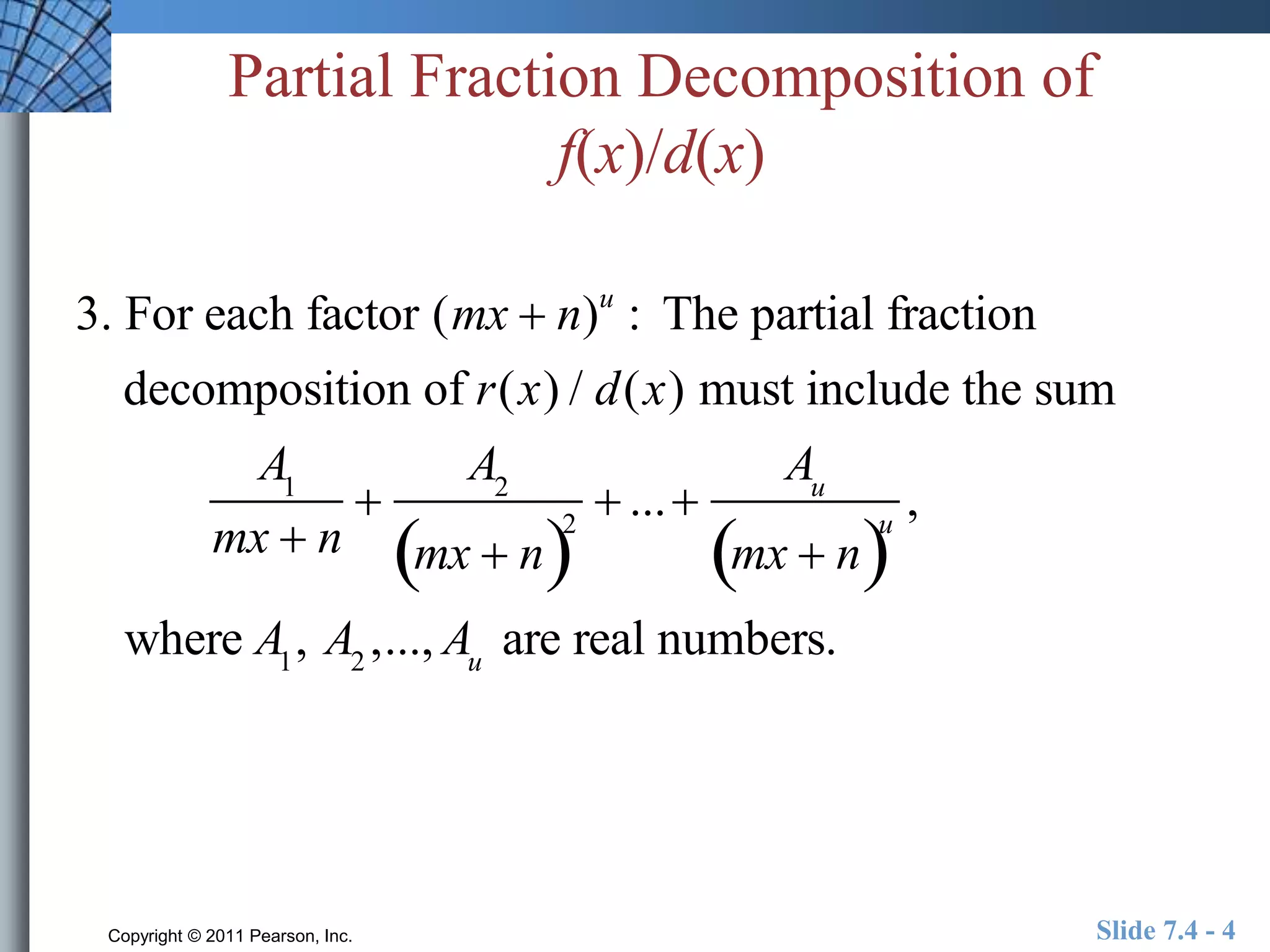 Partial Fraction Decomposition of $f(x)/d(x)$

3. For each factor $(mx+n)^u$ : The partial fraction decomposition of $r(x)/d(x)$ must include the sum

$\frac{A_1}{mx+n}+\frac{A_2}{(mx+n)^2}+...+\frac{A_u}{(mx+n)^u}$,

where $A_1, A_2,..., A_u$ are real numbers.

Copyright © 2011 Pearson, Inc.

Slide 7.4 - 4